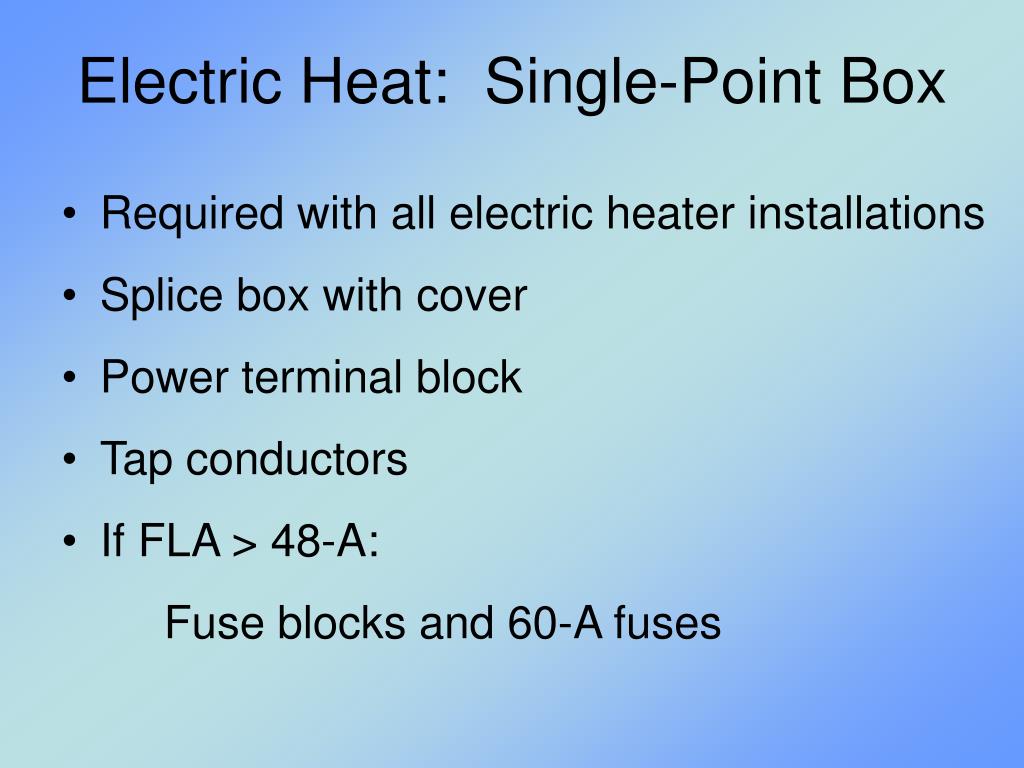 Electric Heat:  Single-Point Box

• Required with all electric heater installations
• Splice box with cover
• Power terminal block
• Tap conductors
• If FLA > 48-A:

Fuse blocks and 60-A fuses